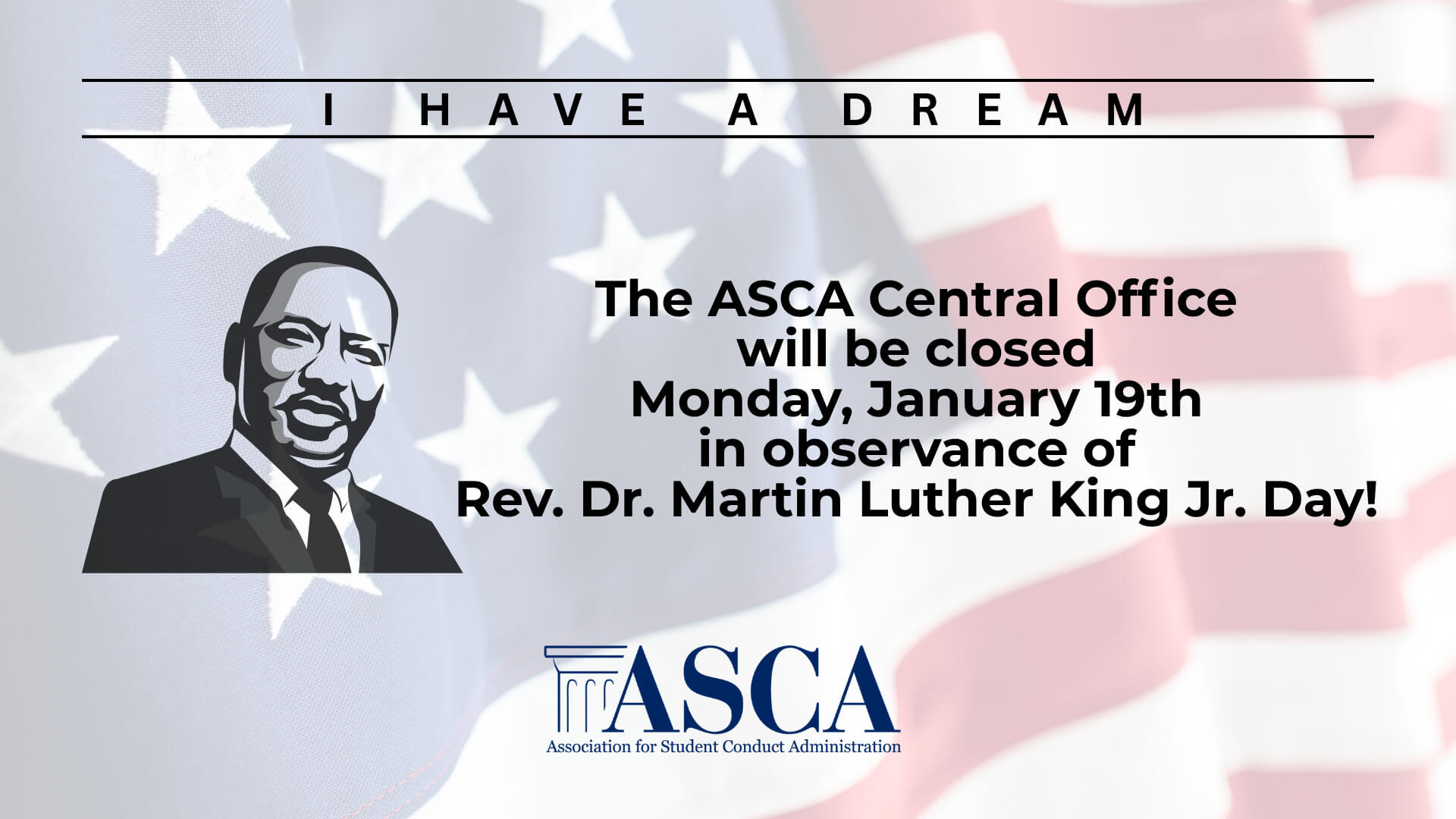 I HAVE A DREAM

The ASCA Central Office will be closed Monday, January 19th in observance of Rev. Dr. Martin Luther King Jr. Day!

ASCA
Association for Student Conduct Administration